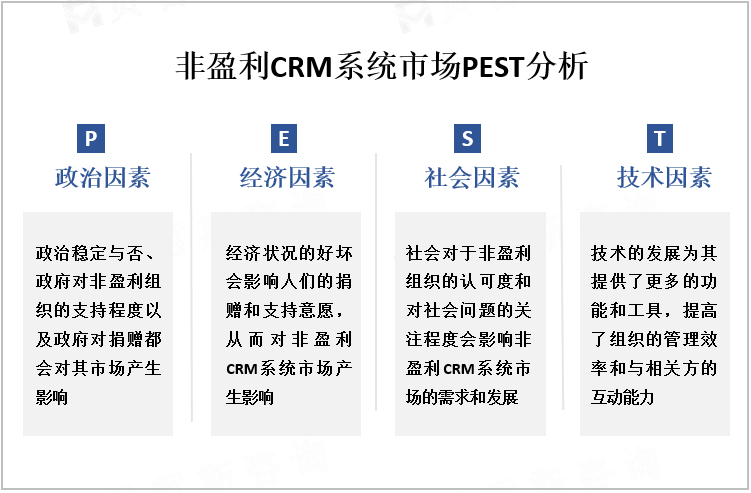 非盈利CRM系统市场PEST分析

P
政治因素

政治稳定与否、政府对非盈利组织的支持程度以及政府对捐赠都会对其市场产生影响

E
经济因素

经济状况的好坏会影响人们的捐赠和支持意愿，从而对非盈利CRM系统市场产生影响

S
社会因素

社会对于非盈利组织的认可度和对社会问题的关注程度会影响非盈利CRM系统市场的需求和发展

T
技术因素

技术的发展为其提供了更多的功能和工具，提高了组织的管理效率和与相关方的互动能力